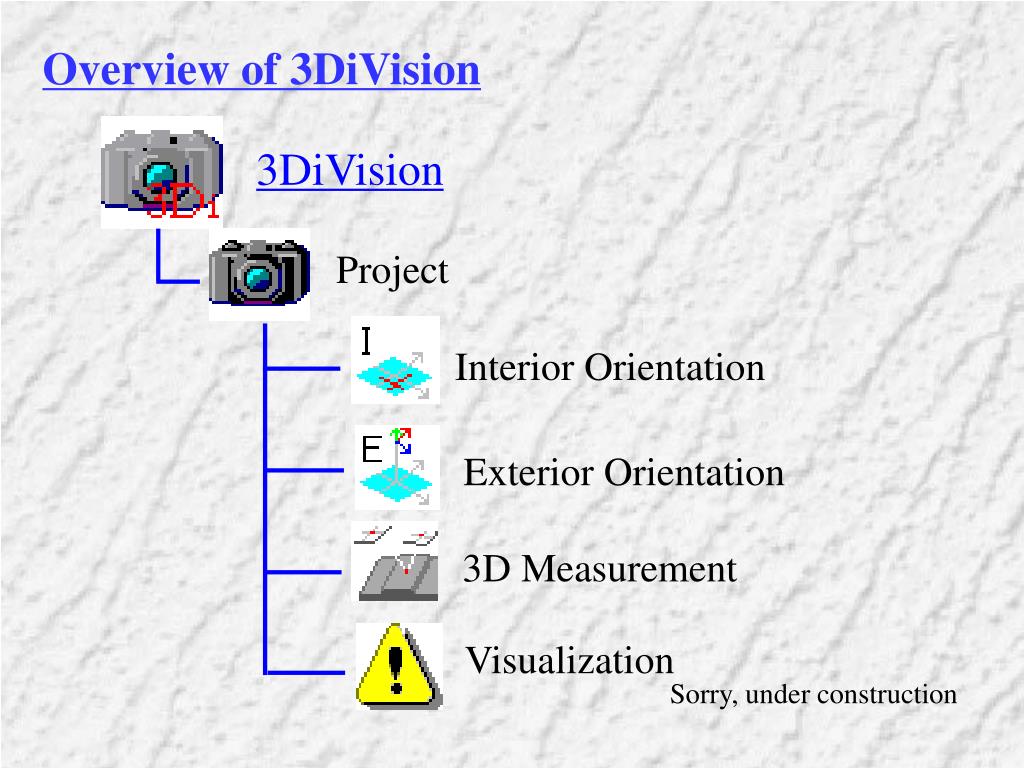 Overview of 3DiVision

3Di

3DiVision

Project

I

Interior Orientation

E

Exterior Orientation

3D Measurement

Visualization

Sorry, under construction